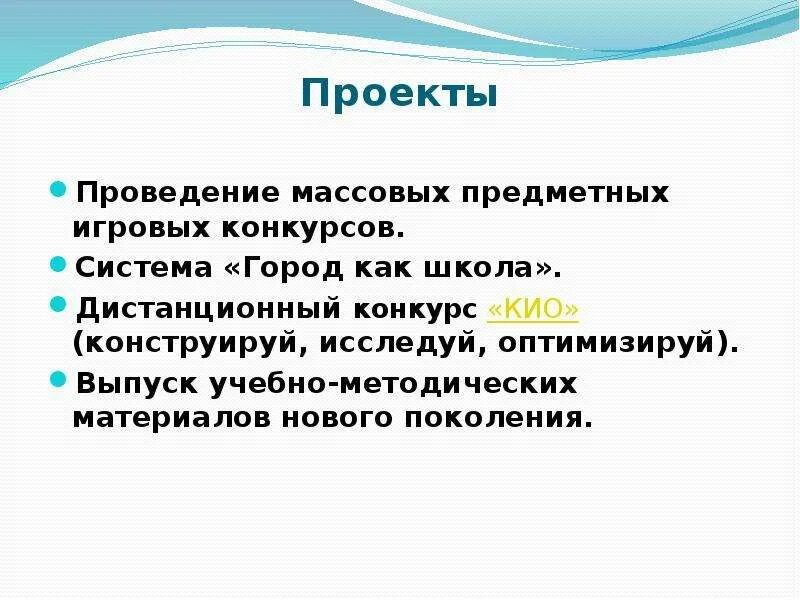 Проекты

Проведение массовых предметных игровых конкурсов.

Система «Город как школа».

Дистанционный конкурс «КИО» (конструируй, исследуй, оптимизируй).

Выпуск учебно-методических материалов нового поколения.